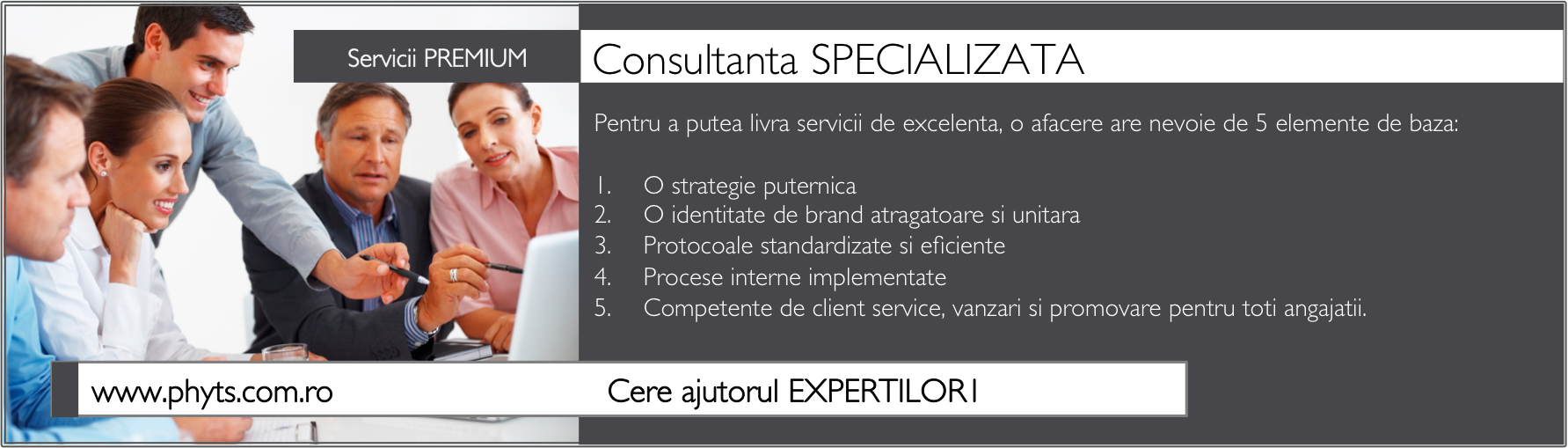 Servicii PREMIUM

Consultanta SPECIALIZATA

Pentru a putea livra servicii de excelenta, o afacere are nevoie de 5 elemente de baza:

1. O strategie puternica
2. O identitate de brand atragatoare si unitara
3. Protocoale standardizate si eficiente
4. Procese interne implementate
5. Competente de client service, vanzari si promovare pentru toti angajatii.

www.phyts.com.ro

Cere ajutorul EXPERTILOR!